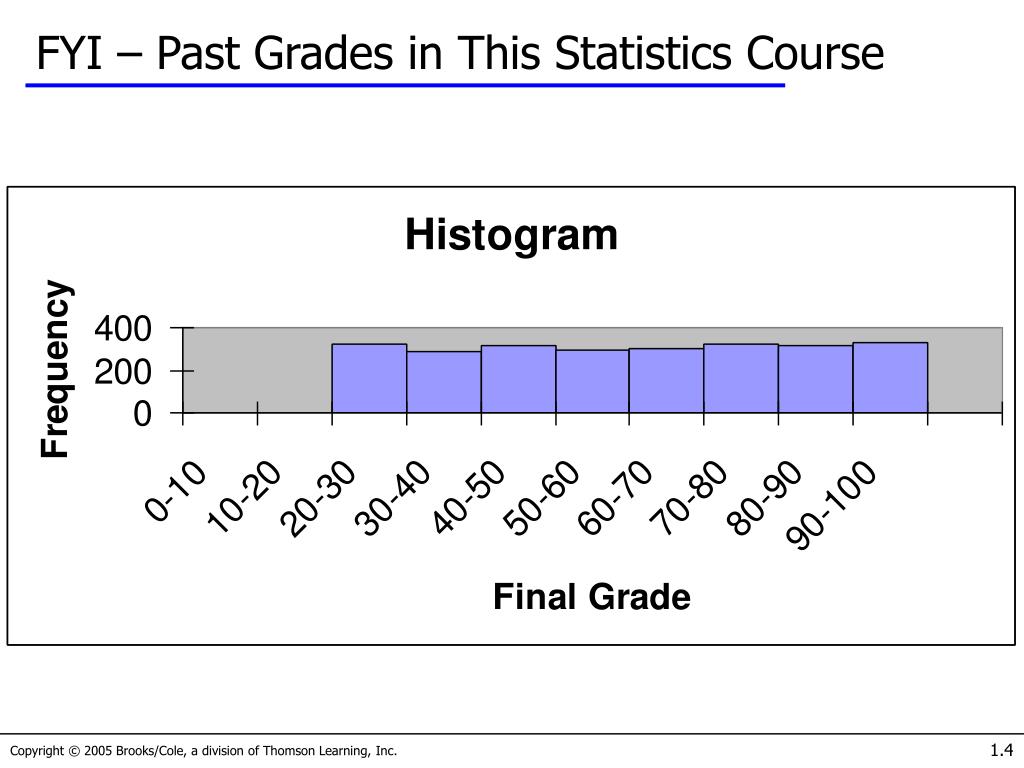 FYI – Past Grades in This Statistics Course

Histogram

Frequency

400
200
0

0-10
10-20
20-30
30-40
40-50
50-60
60-70
70-80
80-90
90-100

Final Grade

Copyright © 2005 Brooks/Cole, a division of Thomson Learning, Inc.

1.4